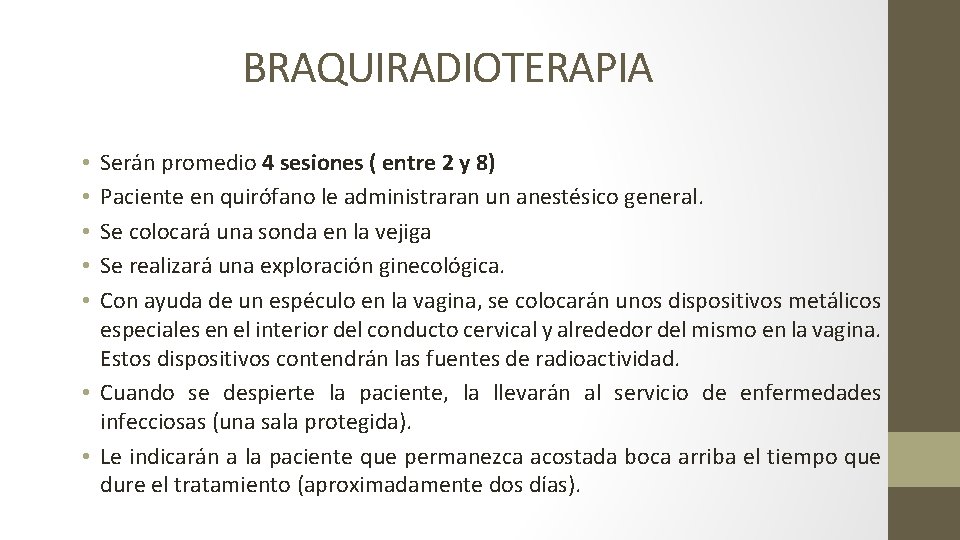 BRAQUIRADIOTERAPIA

• Serán promedio 4 sesiones ( entre 2 y 8)
• Paciente en quirófano le administraran un anestésico general.
• Se colocará una sonda en la vejiga
• Se realizará una exploración ginecológica.
• Con ayuda de un espéculo en la vagina, se colocarán unos dispositivos metálicos especiales en el interior del conducto cervical y alrededor del mismo en la vagina. Estos dispositivos contendrán las fuentes de radioactividad.
• Cuando se despierte la paciente, la llevarán al servicio de enfermedades infecciosas (una sala protegida).
• Le indicarán a la paciente que permanezca acostada boca arriba el tiempo que dure el tratamiento (aproximadamente dos días).